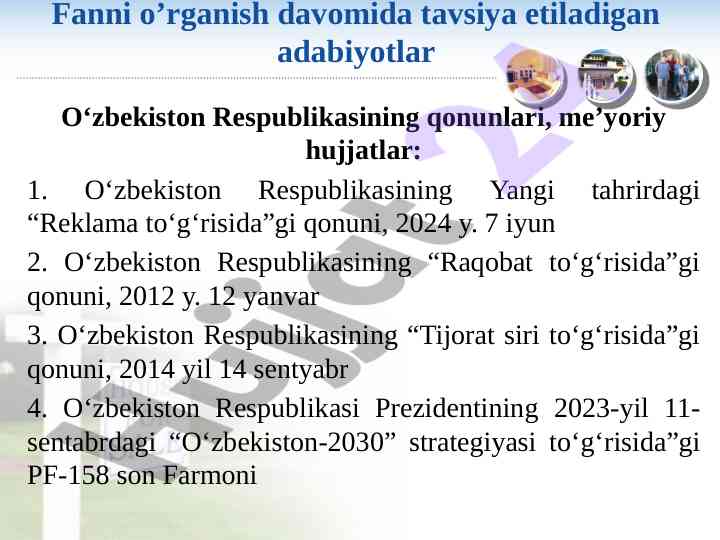 Fanni o’rganish davomida tavsiya etiladigan adabiyotlar

O‘zbekiston Respublikasining qonunlari, me’yoriy hujjatlar:

1. O‘zbekiston Respublikasining Yangi tahrirdagi “Reklama to‘g‘risida”gi qonuni, 2024 y. 7 iyun

2. O‘zbekiston Respublikasining “Raqobat to‘g‘risida”gi qonuni, 2012 y. 12 yanvar

3. O‘zbekiston Respublikasining “Tijorat siri to‘g‘risida”gi qonuni, 2014 yil 14 sentyabr

4. O‘zbekiston Respublikasi Prezidentining 2023-yil 11-sentabrdagi “O‘zbekiston-2030” strategiyasi to‘g‘risida”gi PF-158 son Farmoni